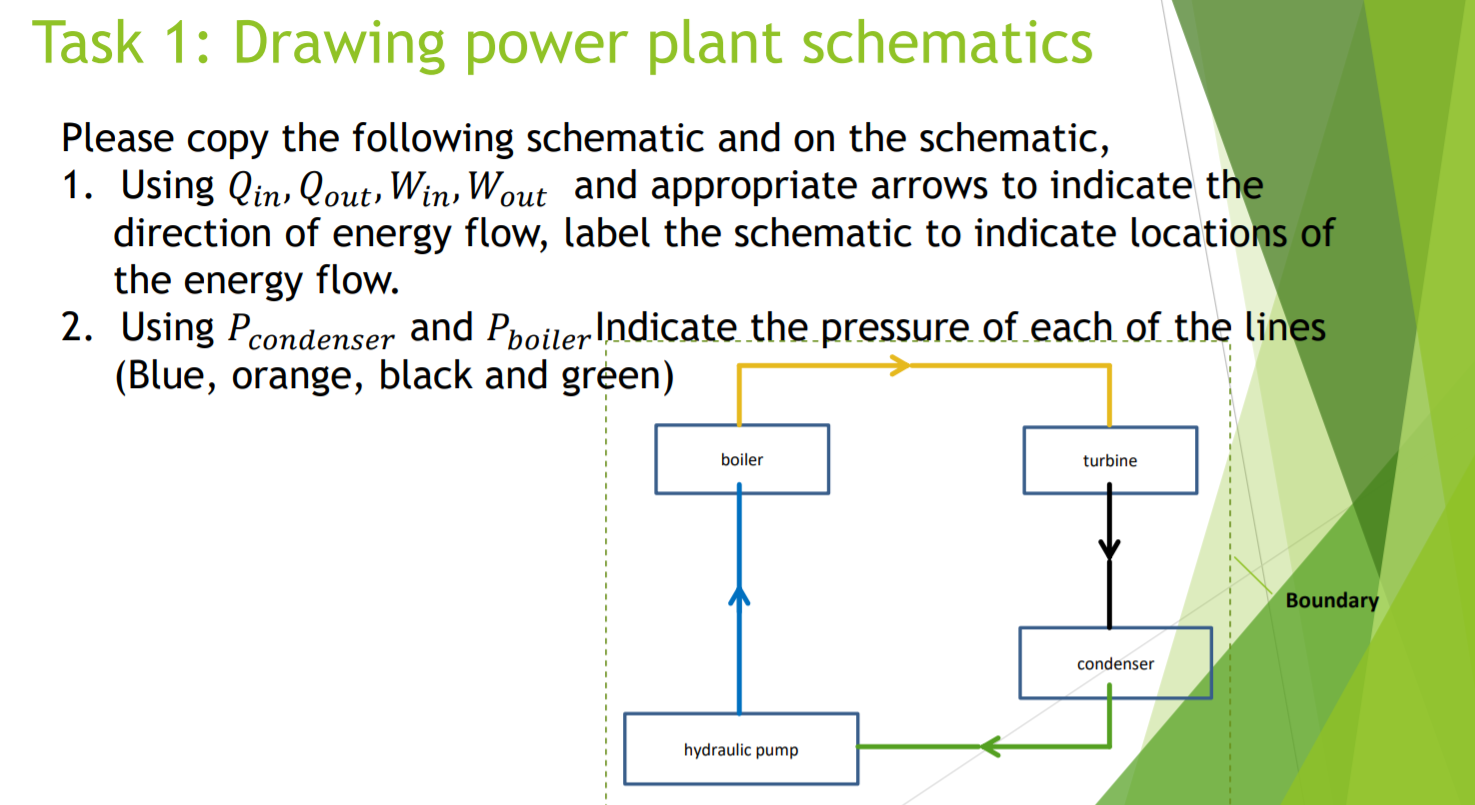 Task 1: Drawing power plant schematics

Please copy the following schematic and on the schematic,

1. Using $Q_{in}, Q_{out}, W_{in}, W_{out}$ and appropriate arrows to indicate the direction of energy flow, label the schematic to indicate locations of the energy flow.
2. Using $P_{condenser}$ and $P_{boiler}$ Indicate the pressure of each of the lines (Blue, orange, black and green)

boiler

turbine

Boundary

condenser

hydraulic pump